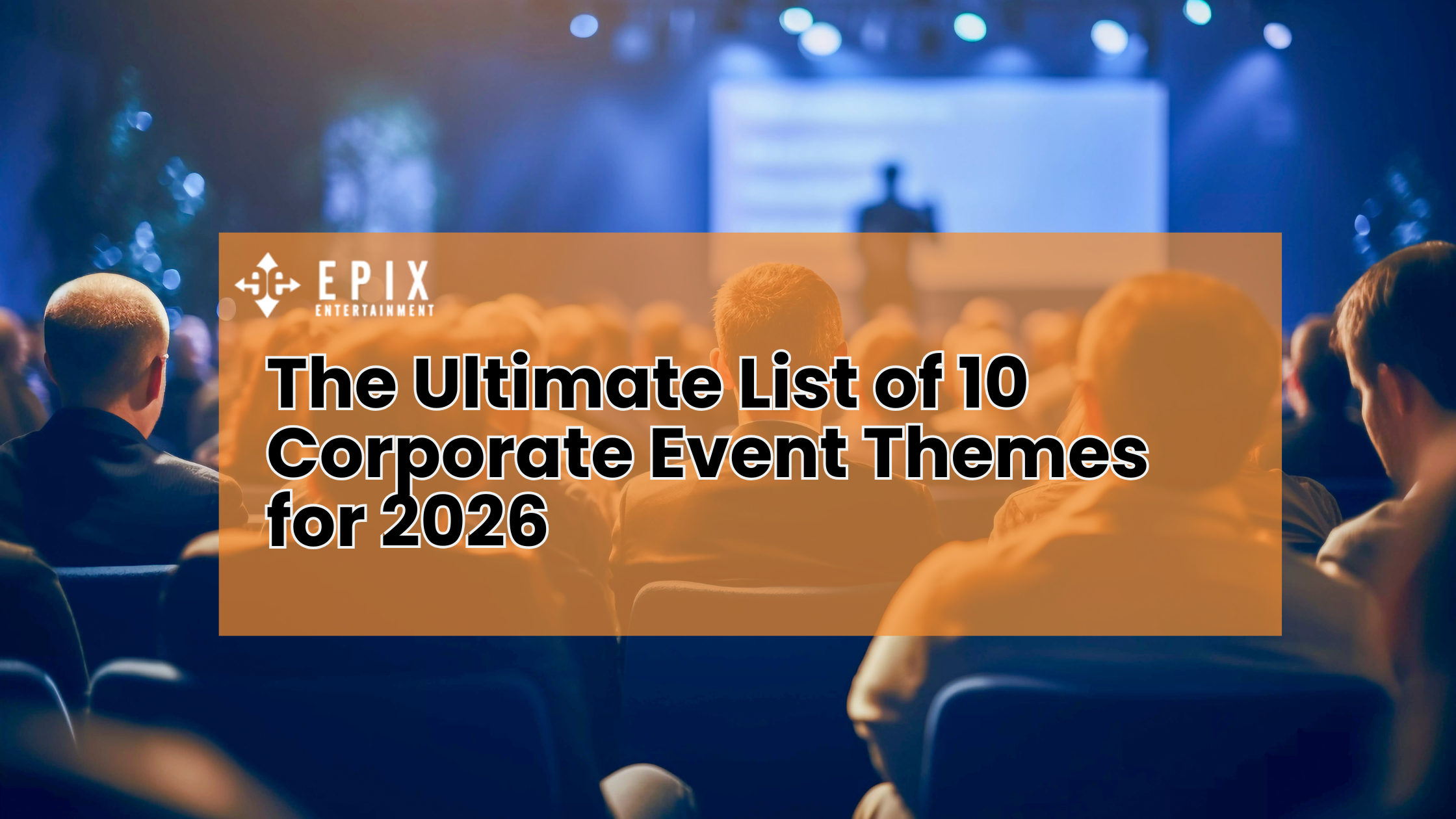 EPIX
ENTERTAINMENT

The Ultimate List of 10 Corporate Event Themes for 2026